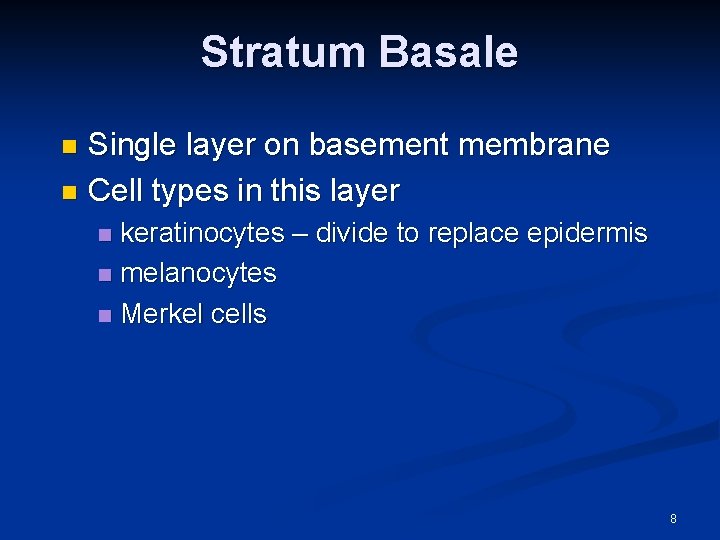 Stratum Basale

- Single layer on basement membrane
- Cell types in this layer
  - keratinocytes – divide to replace epidermis
  - melanocytes
  - Merkel cells

8